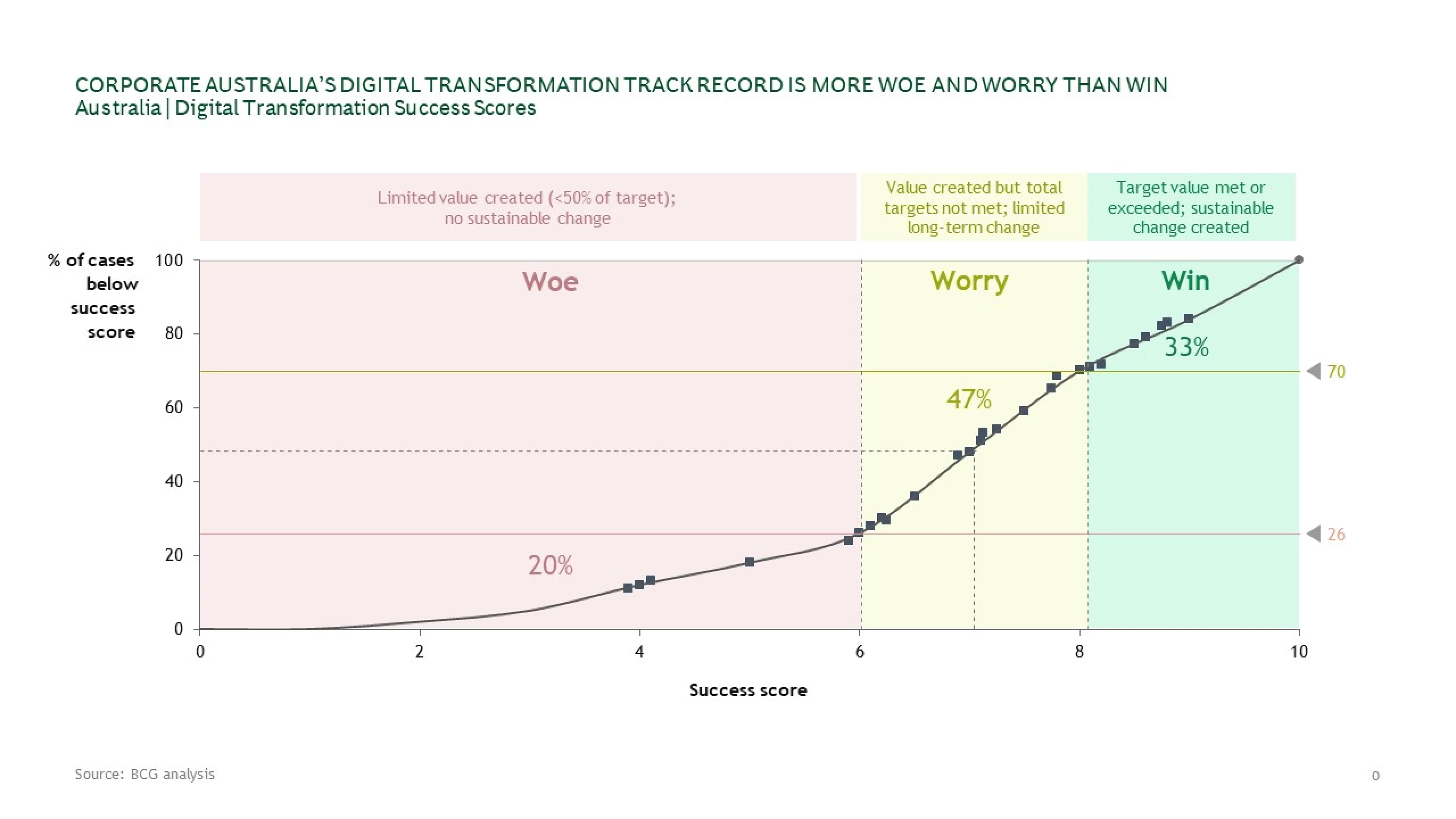 CORPORATE AUSTRALIA'S DIGITAL TRANSFORMATION TRACK RECORD IS MORE WOE AND WORRY THAN WIN
Australia | Digital Transformation Success Scores

Limited value created (<50% of target); no sustainable change

Value created but total targets not met; limited long-term change

Target value met or exceeded; sustainable change created

% of cases below success score

100
80
60
40
20
0

Woe

Worry

Win

33%

47%

20%

70

26

0
2
4
6
8
10

Success score

Source: BCG analysis

0